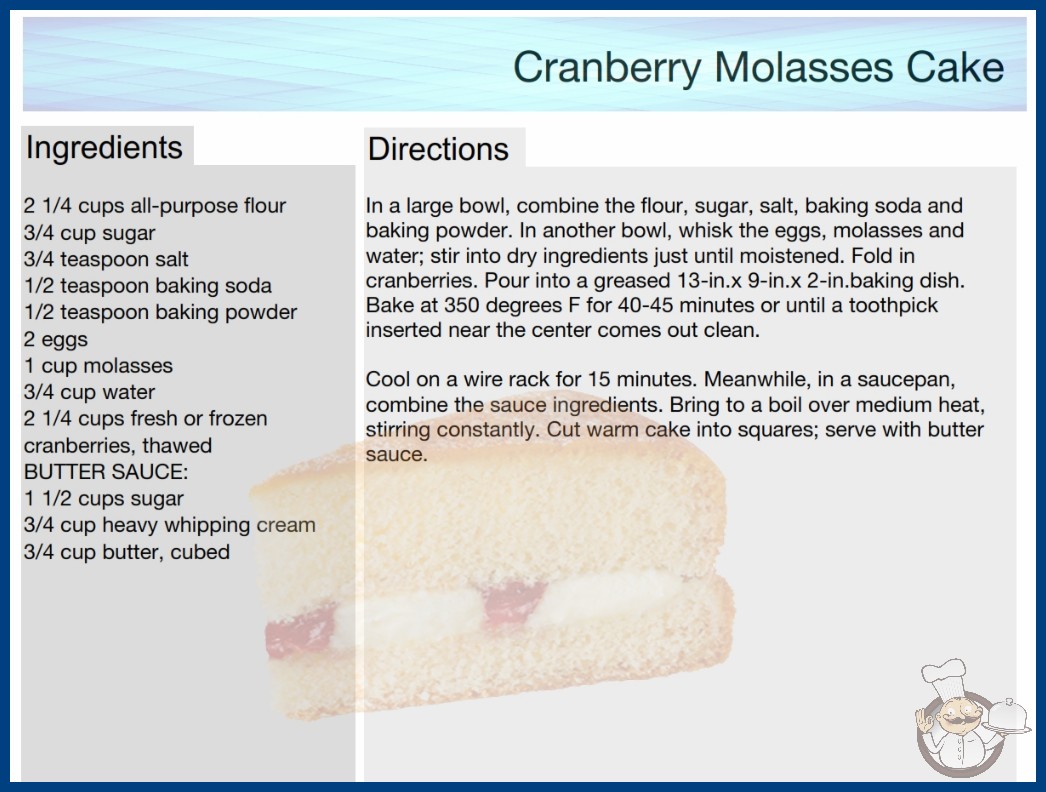 Cranberry Molasses Cake

Ingredients

2 1/4 cups all-purpose flour
3/4 cup sugar
3/4 teaspoon salt
1/2 teaspoon baking soda
1/2 teaspoon baking powder
2 eggs
1 cup molasses
3/4 cup water
2 1/4 cups fresh or frozen cranberries, thawed
BUTTER SAUCE:
1 1/2 cups sugar
3/4 cup heavy whipping cream
3/4 cup butter, cubed

Directions

In a large bowl, combine the flour, sugar, salt, baking soda and baking powder. In another bowl, whisk the eggs, molasses and water; stir into dry ingredients just until moistened. Fold in cranberries. Pour into a greased 13-in.x 9-in.x 2-in.baking dish. Bake at 350 degrees F for 40-45 minutes or until a toothpick inserted near the center comes out clean.

Cool on a wire rack for 15 minutes. Meanwhile, in a saucepan, combine the sauce ingredients. Bring to a boil over medium heat, stirring constantly. Cut warm cake into squares; serve with butter sauce.